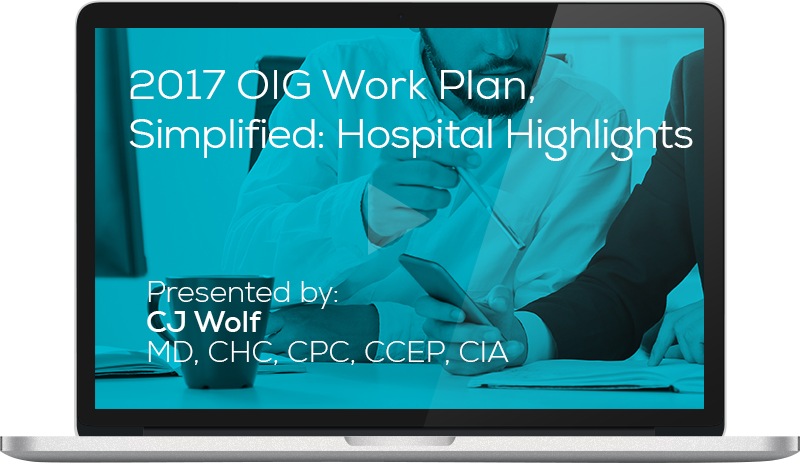 2017 OIG Work Plan, Simplified: Hospital Highlights

Presented by:
CJ Wolf
MD, CHC, CPC, CCEP, CIA